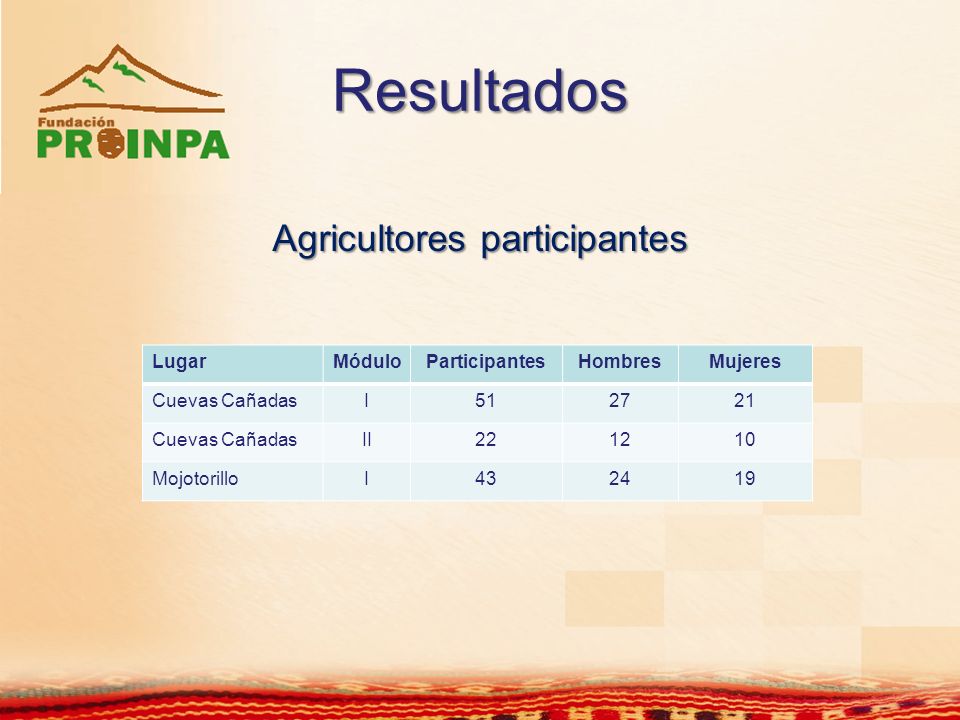 Fundación
PROINPA

Resultados

Agricultores participantes

| Lugar | Módulo | Participantes | Hombres | Mujeres |
|---|---|---|---|---|
| Cuevas Cañadas | I | 51 | 27 | 21 |
| Cuevas Cañadas | II | 22 | 12 | 10 |
| Mojotorillo | I | 43 | 24 | 19 |